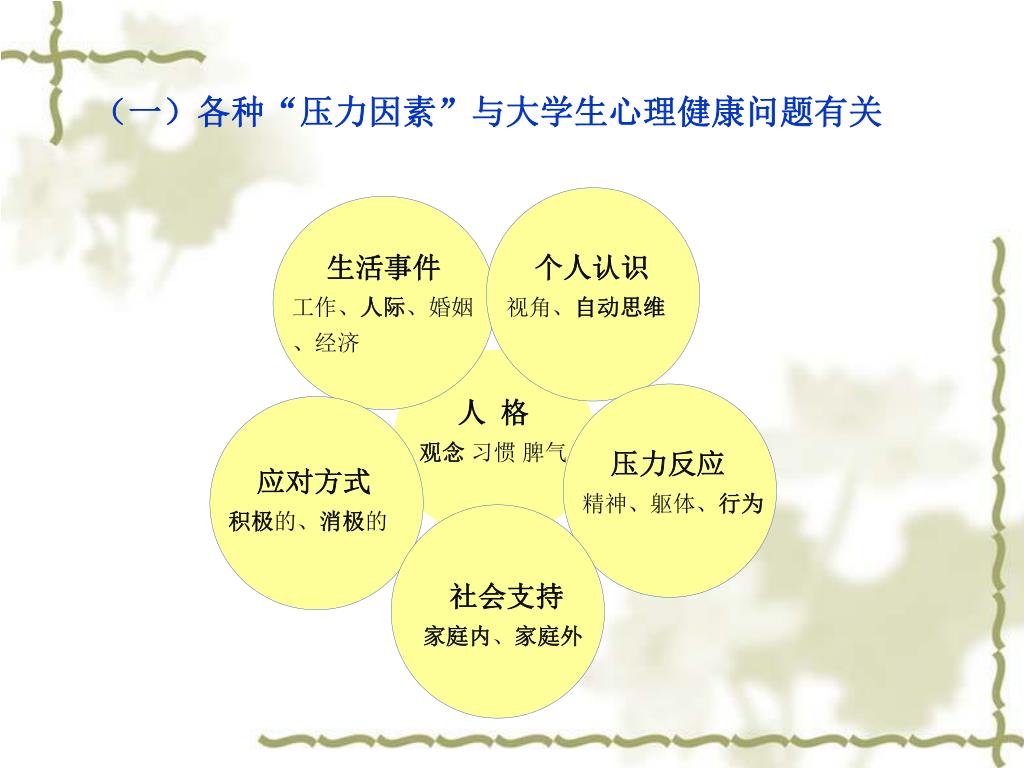 （一）各种“压力因素”与大学生心理健康问题有关

生活事件
工作、人际、婚姻、经济

个人认识
视角、自动思维

人 格
观念 习惯 脾气

应对方式
积极的、消极的

压力反应
精神、躯体、行为

社会支持
家庭内、家庭外